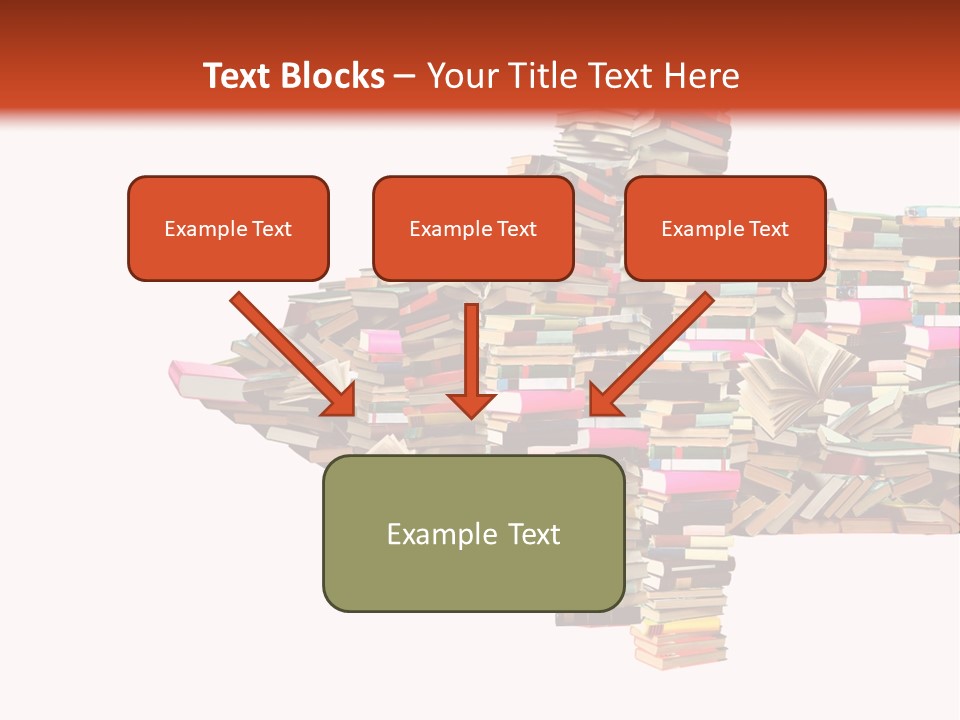 Text Blocks – Your Title Text Here

Example Text

Example Text

Example Text

Example Text